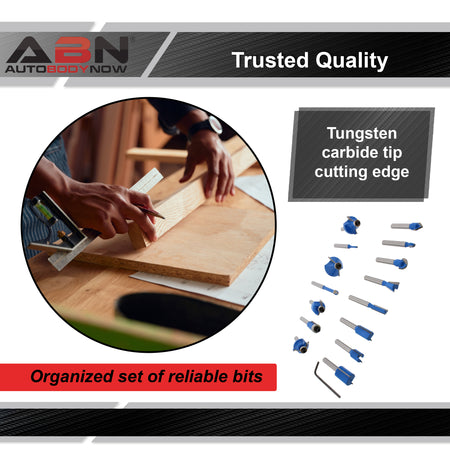 ABN
AUTOBODYNOW

Trusted Quality

Tungsten carbide tip cutting edge

Organized set of reliable bits